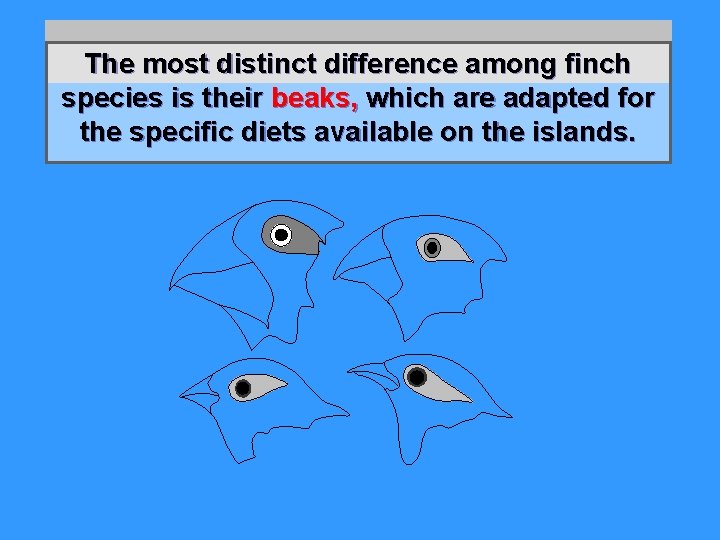 The most distinct difference among finch species is their beaks, which are adapted for the specific diets available on the islands.